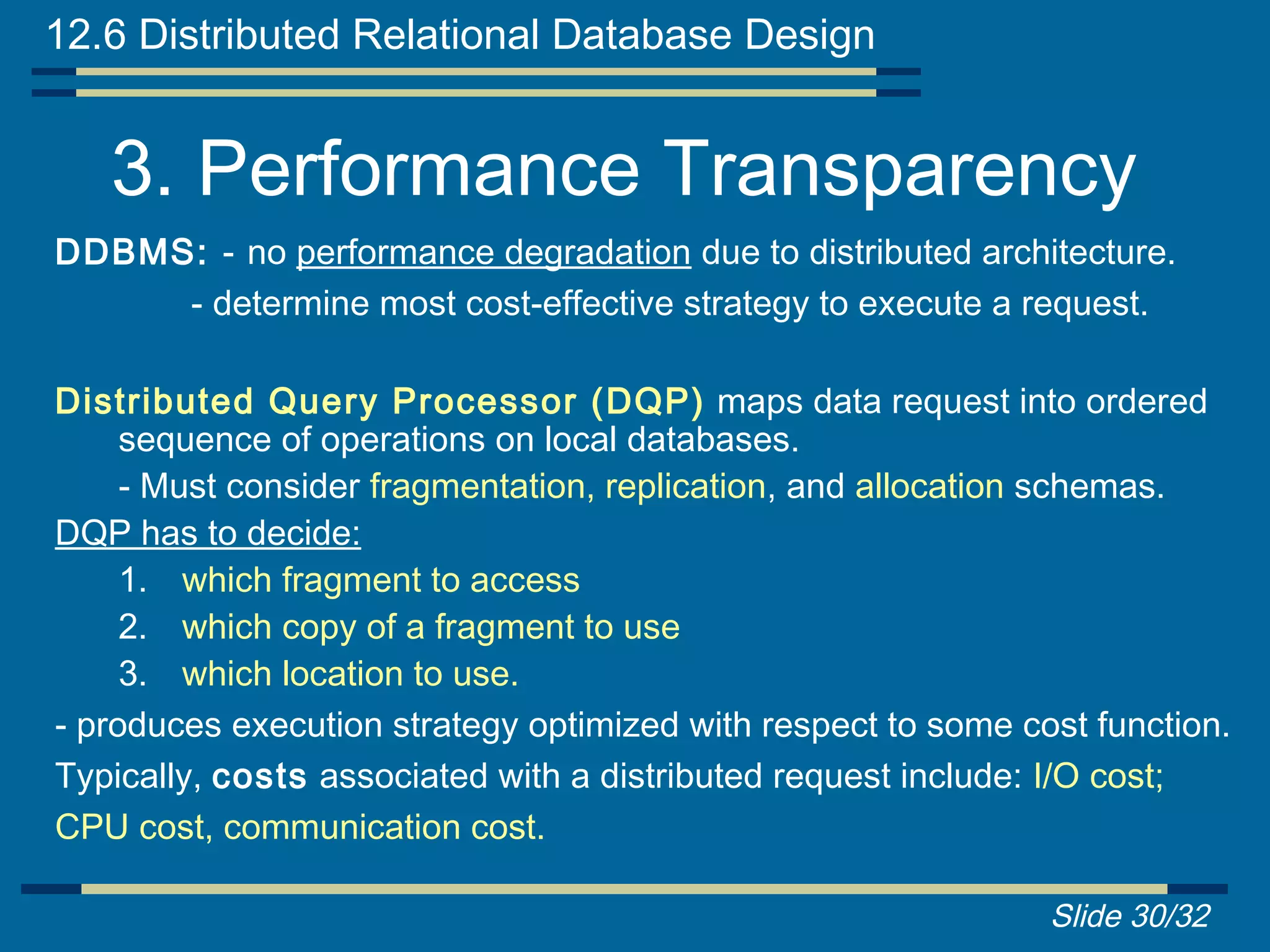 12.6 Distributed Relational Database Design

3. Performance Transparency

DDBMS: - no performance degradation due to distributed architecture.
- determine most cost-effective strategy to execute a request.

Distributed Query Processor (DQP) maps data request into ordered sequence of operations on local databases.
- Must consider fragmentation, replication, and allocation schemas.

DQP has to decide:
1. which fragment to access
2. which copy of a fragment to use
3. which location to use.

- produces execution strategy optimized with respect to some cost function.

Typically, costs associated with a distributed request include: I/O cost; CPU cost, communication cost.

Slide 30/32